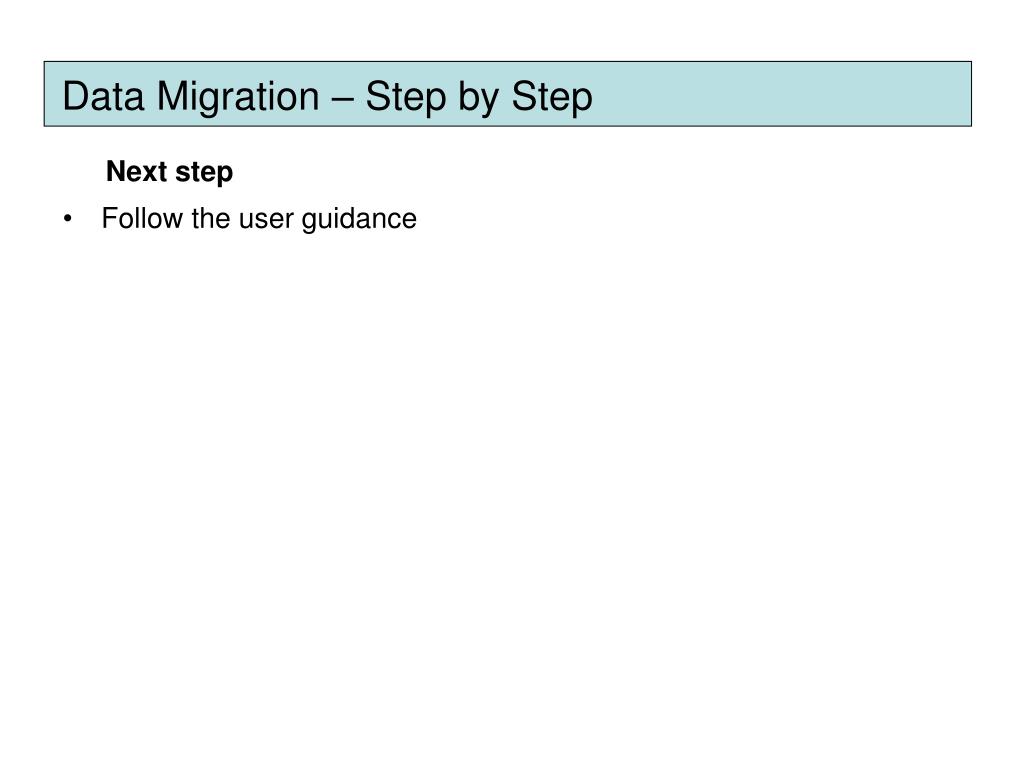 Data Migration – Step by Step

Next step

• Follow the user guidance